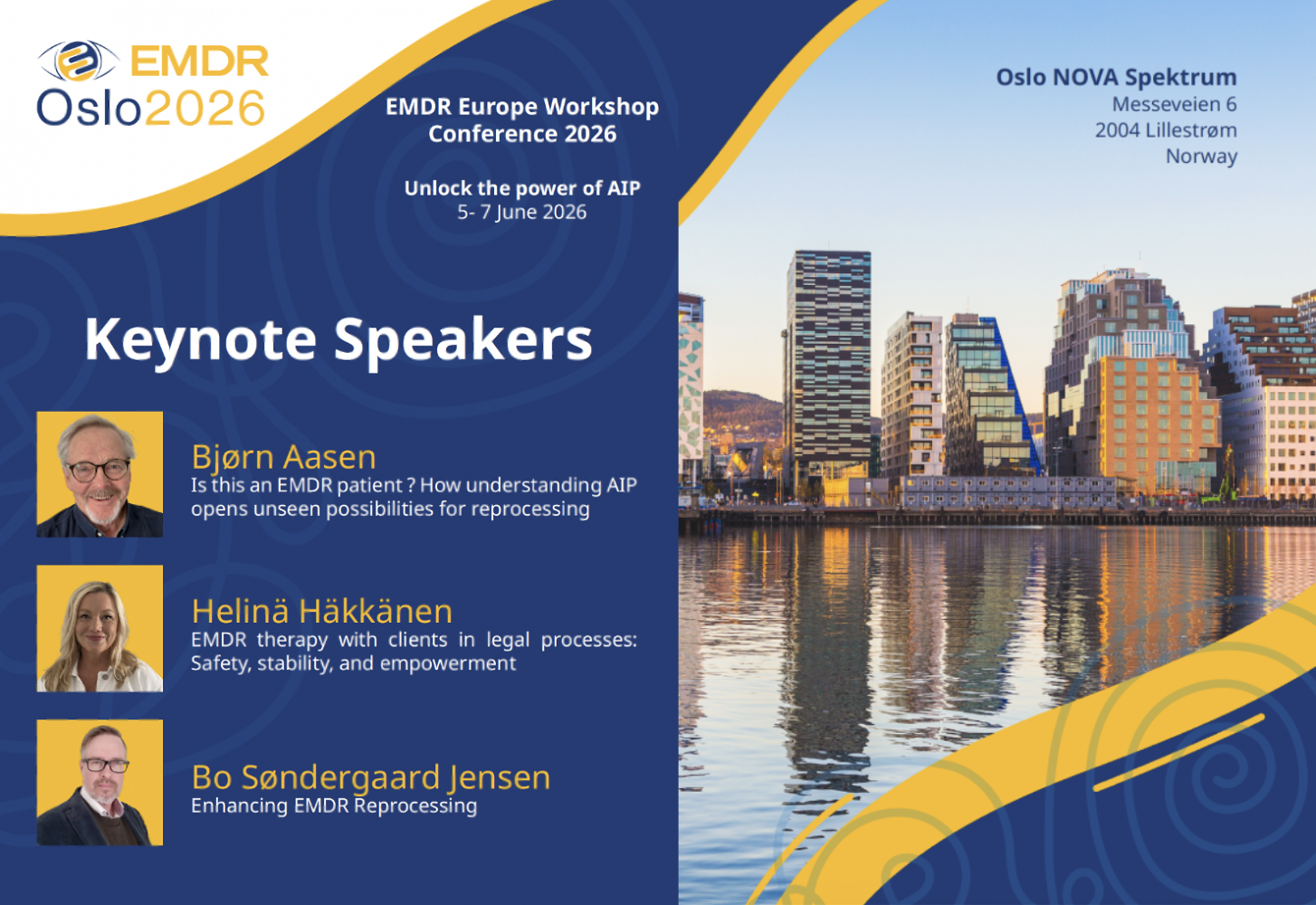 EMDR
Oslo2026

EMDR Europe Workshop Conference 2026

Unlock the power of AIP
5- 7 June 2026

Oslo NOVA Spektrum
Messeveien 6
2004 Lillestrøm
Norway

Keynote Speakers

Bjørn Aasen
Is this an EMDR patient ? How understanding AIP opens unseen possibilities for reprocessing

Helinä Häkkänen
EMDR therapy with clients in legal processes: Safety, stability, and empowerment

Bo Søndergaard Jensen
Enhancing EMDR Reprocessing